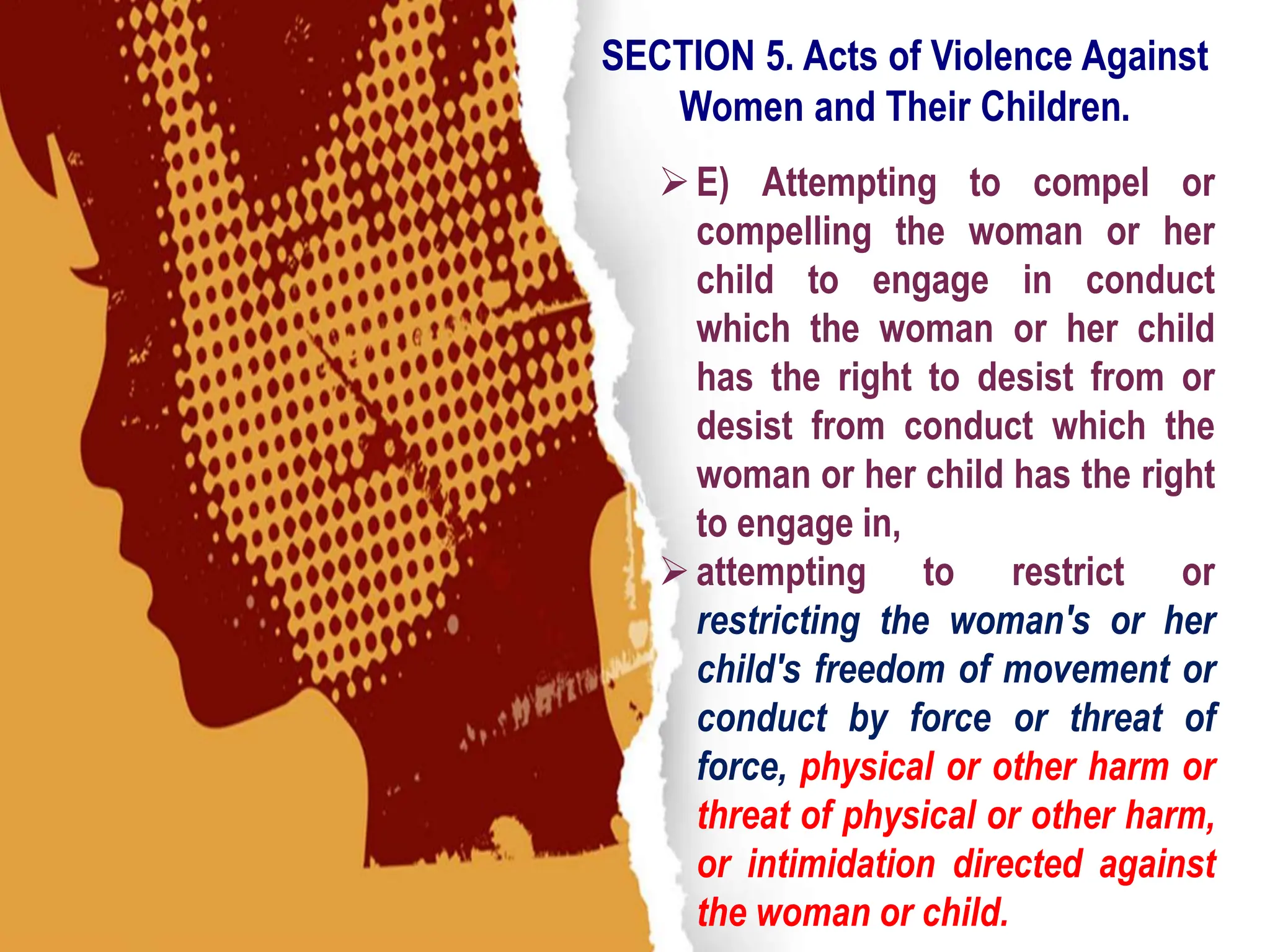 SECTION 5. Acts of Violence Against Women and Their Children.

➢ E) Attempting to compel or compelling the woman or her child to engage in conduct which the woman or her child has the right to desist from or desist from conduct which the woman or her child has the right to engage in,

➢ attempting to restrict or restricting the woman's or her child's freedom of movement or conduct by force or threat of force, physical or other harm or threat of physical or other harm, or intimidation directed against the woman or child.